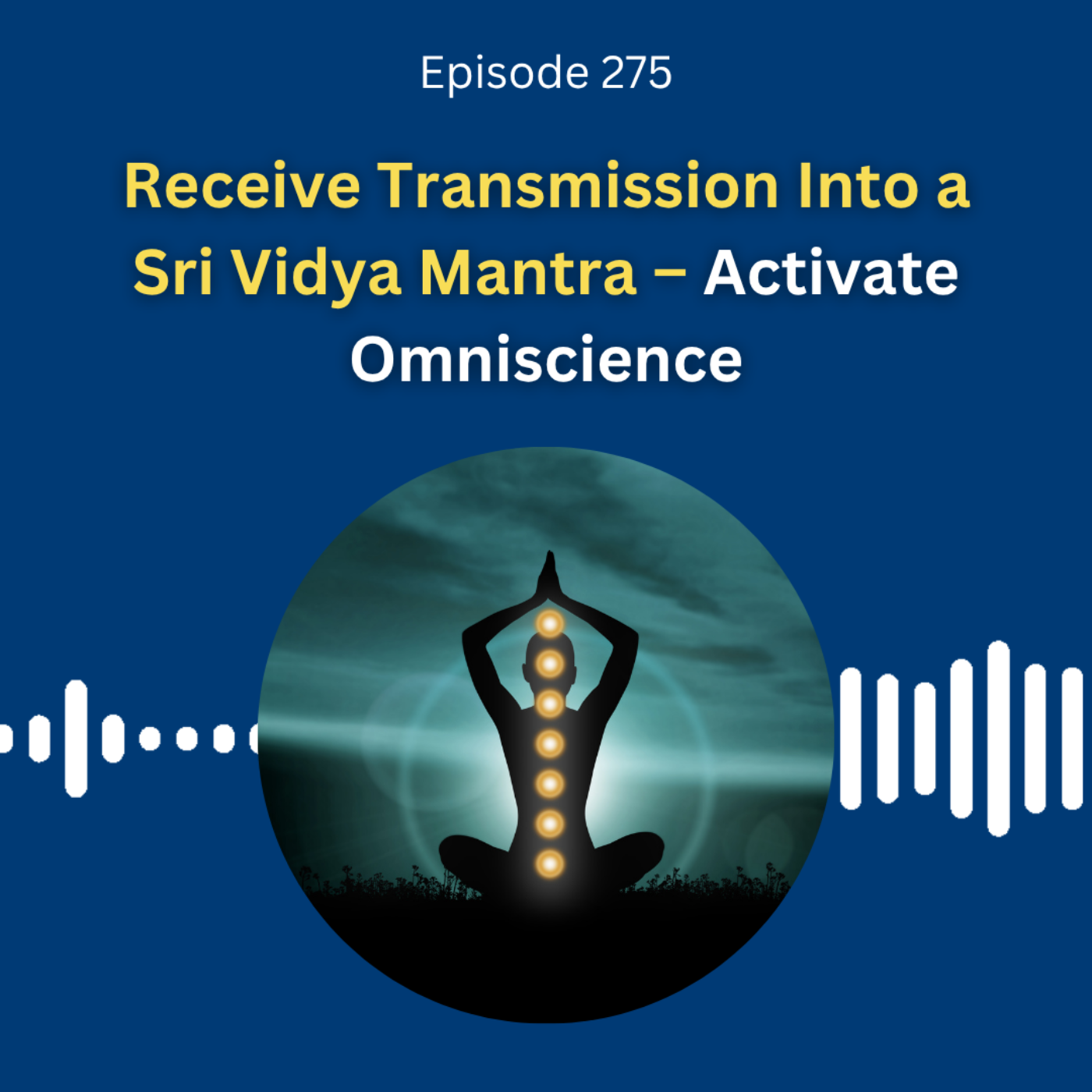 Episode 275

Receive Transmission Into a Sri Vidya Mantra – Activate Omniscience